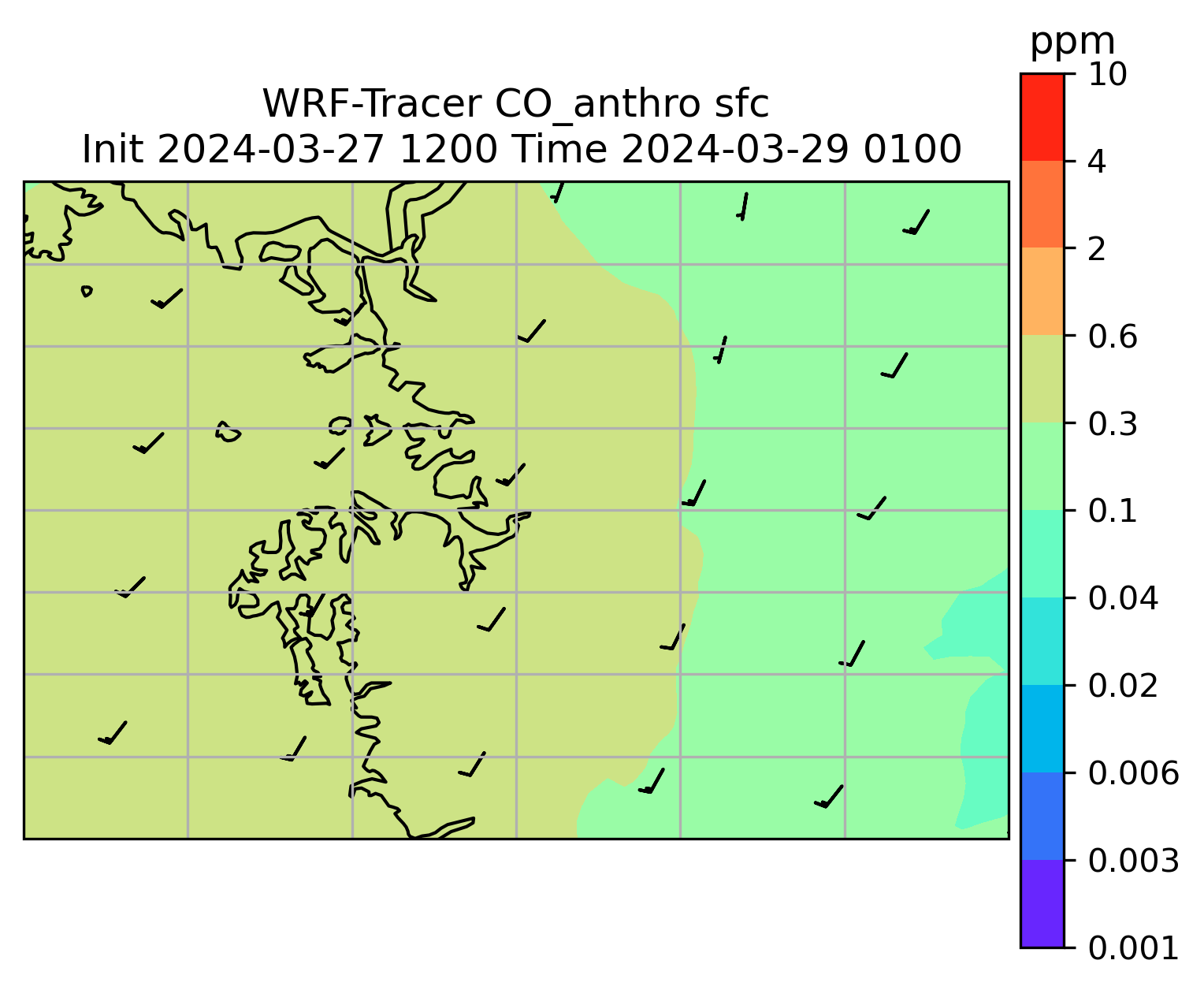 WRF-Tracer CO_anthro sfc
Init 2024-03-27 1200 Time 2024-03-29 0100

ppm
10
4
2
0.6
0.3
0.1
0.04
0.02
0.006
0.003
0.001